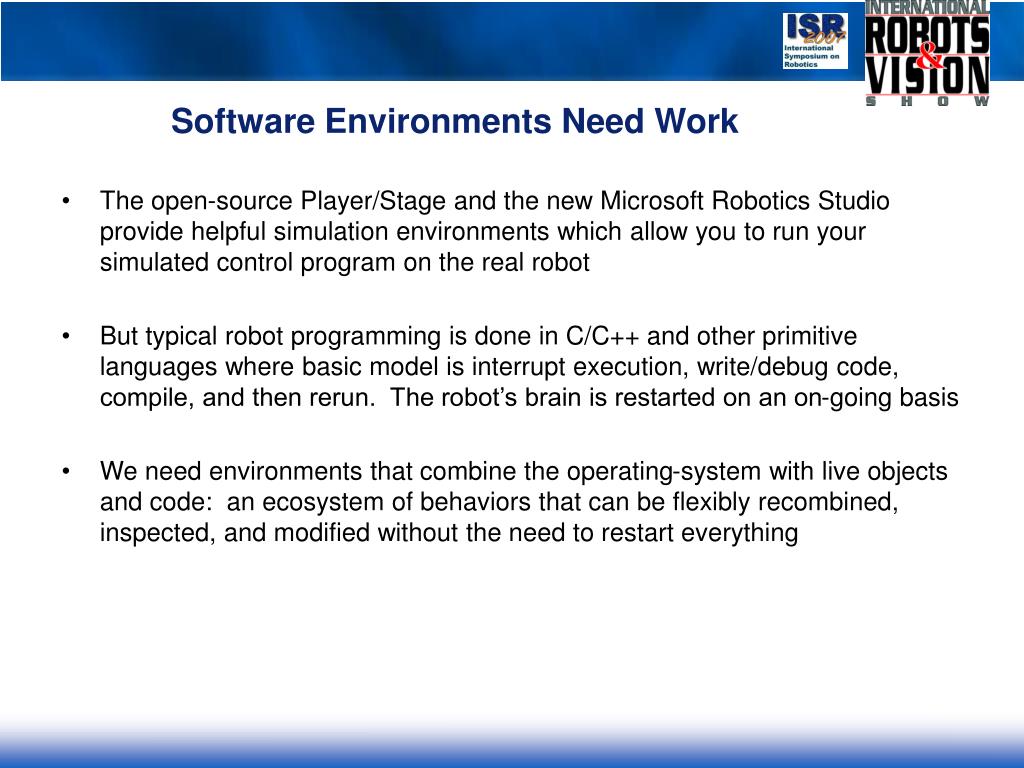 ISR 2007 International Symposium on Robotics

INTERNATIONAL ROBOTS & VISION SHOW

Software Environments Need Work

• The open-source Player/Stage and the new Microsoft Robotics Studio provide helpful simulation environments which allow you to run your simulated control program on the real robot

• But typical robot programming is done in C/C++ and other primitive languages where basic model is interrupt execution, write/debug code, compile, and then rerun. The robot's brain is restarted on an on-going basis

• We need environments that combine the operating-system with live objects and code: an ecosystem of behaviors that can be flexibly recombined, inspected, and modified without the need to restart everything